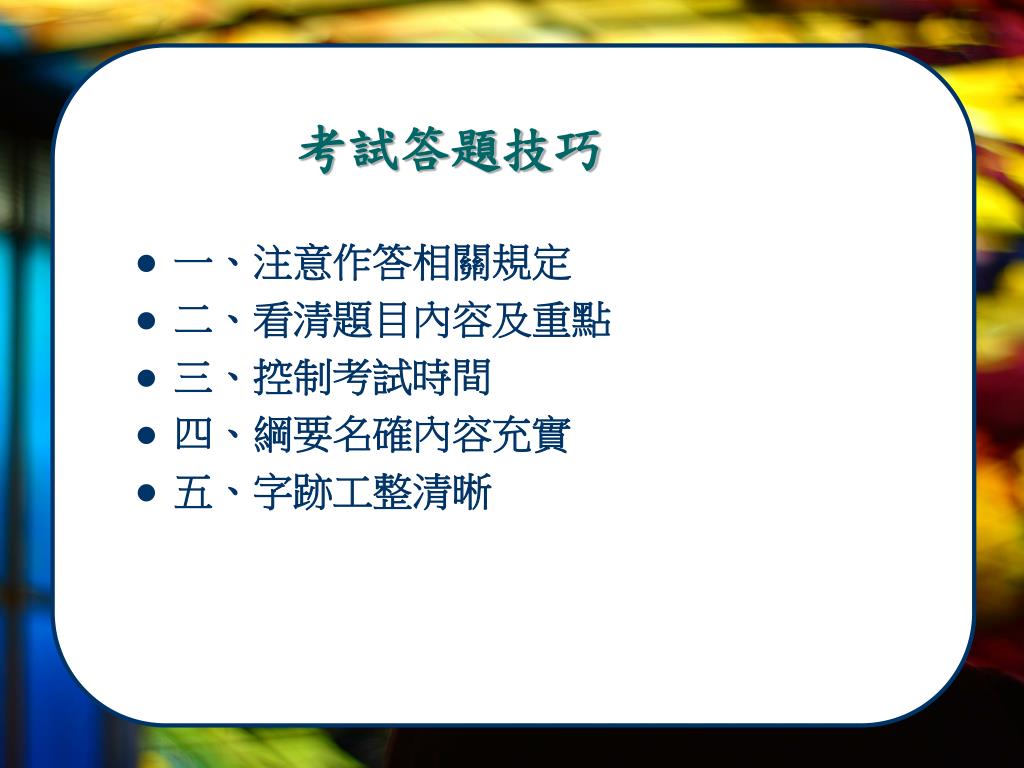 考試答題技巧

- 一、注意作答相關規定
- 二、看清題目內容及重點
- 三、控制考試時間
- 四、綱要名確內容充實
- 五、字跡工整清晰